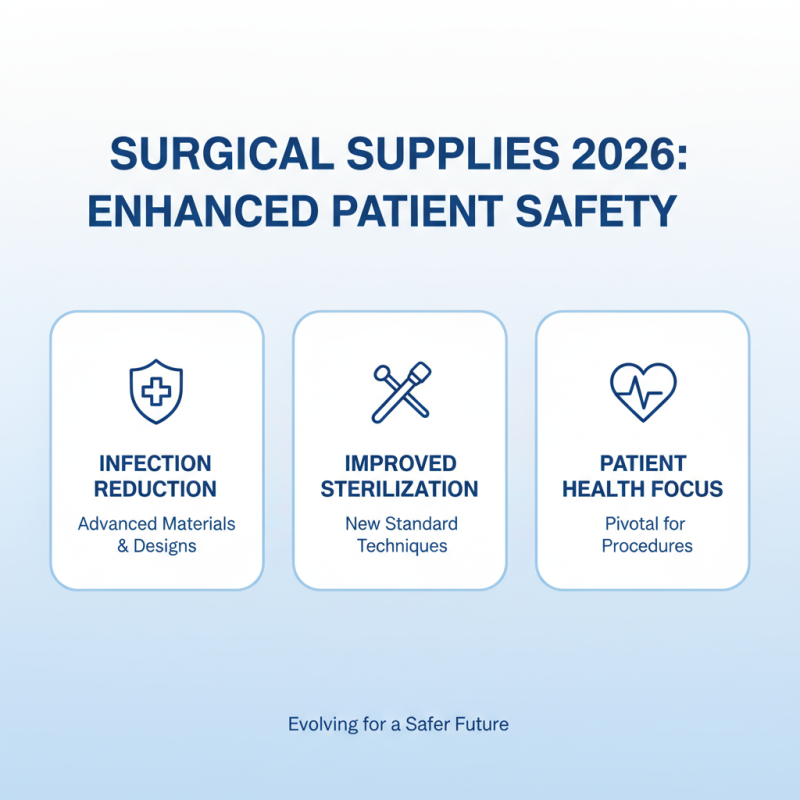 SURGICAL SUPPLIES 2026:
ENHANCED PATIENT SAFETY

INFECTION REDUCTION

Advanced Materials & Designs

IMPROVED STERILIZATION

New Standard Techniques

PATIENT HEALTH FOCUS

Pivotal for Procedures

Evolving for a Safer Future